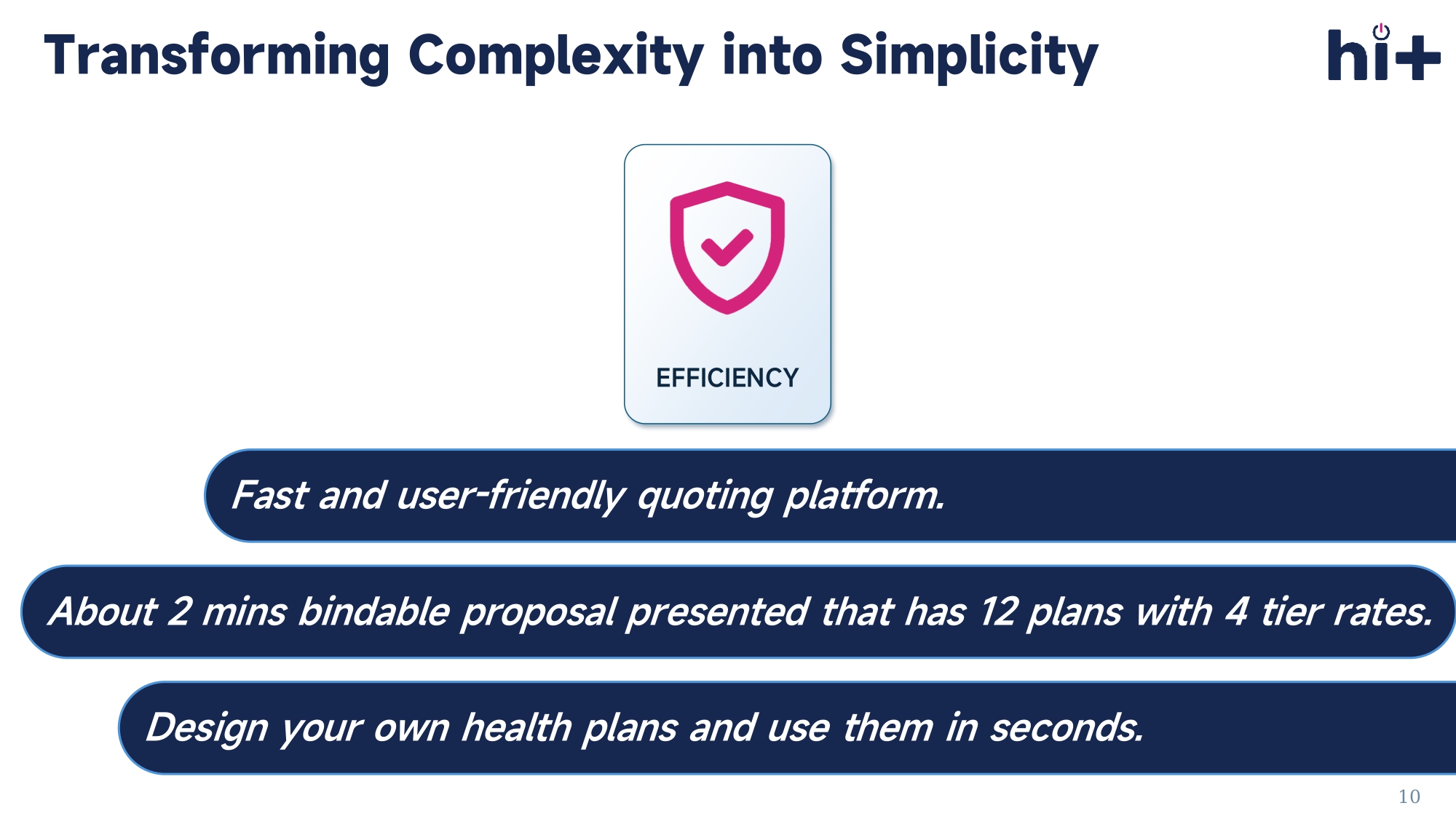 Transforming Complexity into Simplicity

hi+

EFFICIENCY

Fast and user-friendly quoting platform.

About 2 mins bindable proposal presented that has 12 plans with 4 tier rates.

Design your own health plans and use them in seconds.

10